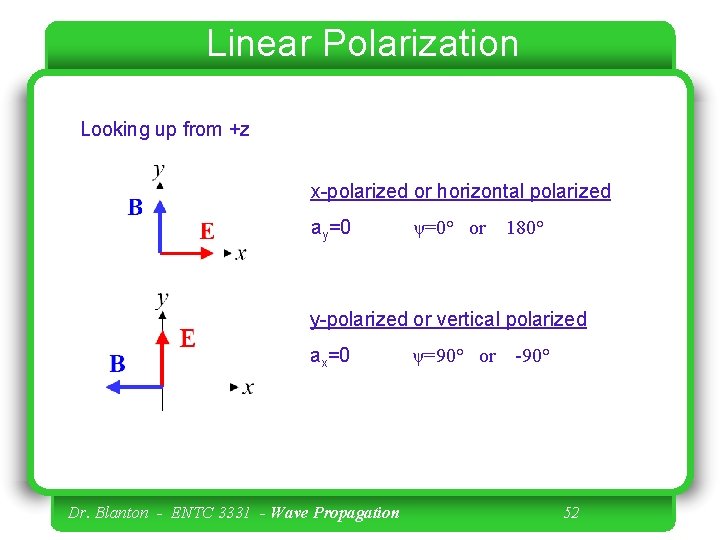 Linear Polarization

Looking up from +z

$y$

B

E

$x$

x-polarized or horizontal polarized

$a_y=0$ $\psi=0°$ or $180°$

$y$

E

B

$x$

y-polarized or vertical polarized

$a_x=0$ $\psi=90°$ or $-90°$

Dr. Blanton - ENTC 3331 - Wave Propagation 52